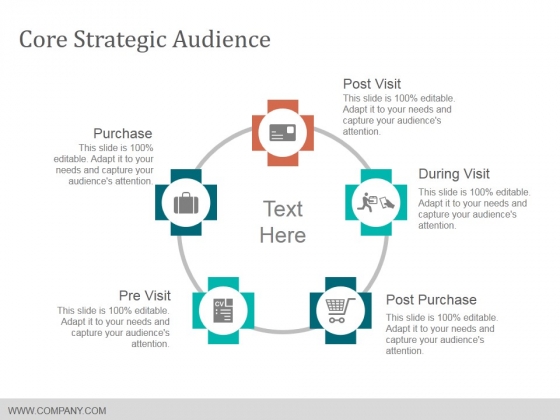 Core Strategic Audience

Post Visit
This slide is 100% editable. Adapt it to your needs and capture your audience's attention.

Purchase
This slide is 100% editable. Adapt it to your needs and capture your audience's attention.

During Visit
This slide is 100% editable. Adapt it to your needs and capture your audience's attention.

Text Here

CV

Pre Visit
This slide is 100% editable. Adapt it to your needs and capture your audience's attention.

Post Purchase
This slide is 100% editable. Adapt it to your needs and capture your audience's attention.

WWW.COMPANY.COM